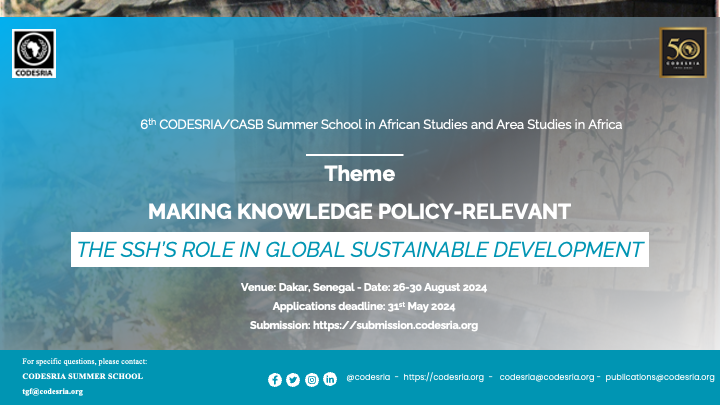 CODESRIA

50
CODESRIA

6th CODESRIA/CASB Summer School in African Studies and Area Studies in Africa

Theme

MAKING KNOWLEDGE POLICY-RELEVANT

THE SSH'S ROLE IN GLOBAL SUSTAINABLE DEVELOPMENT

Venue: Dakar, Senegal - Date: 26-30 August 2024
Applications deadline: 31st May 2024
Submission: https://submission.codesria.org

For specific questions, please contact:
CODESRIA SUMMER SCHOOL
tgf@codesria.org

@codesria - https://codesria.org - codesria@codesria.org - publications@codesria.org